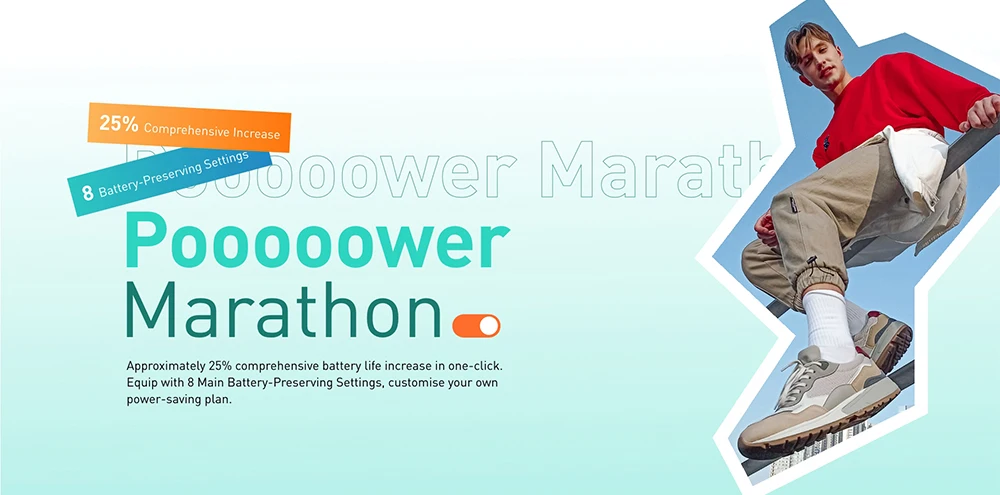 25% Comprehensive Increase

8 Battery-Preserving Settings

Poooooower Marath

Poooooower Marathon

Approximately 25% comprehensive battery life increase in one-click. Equip with 8 Main Battery-Preserving Settings, customise your own power-saving plan.